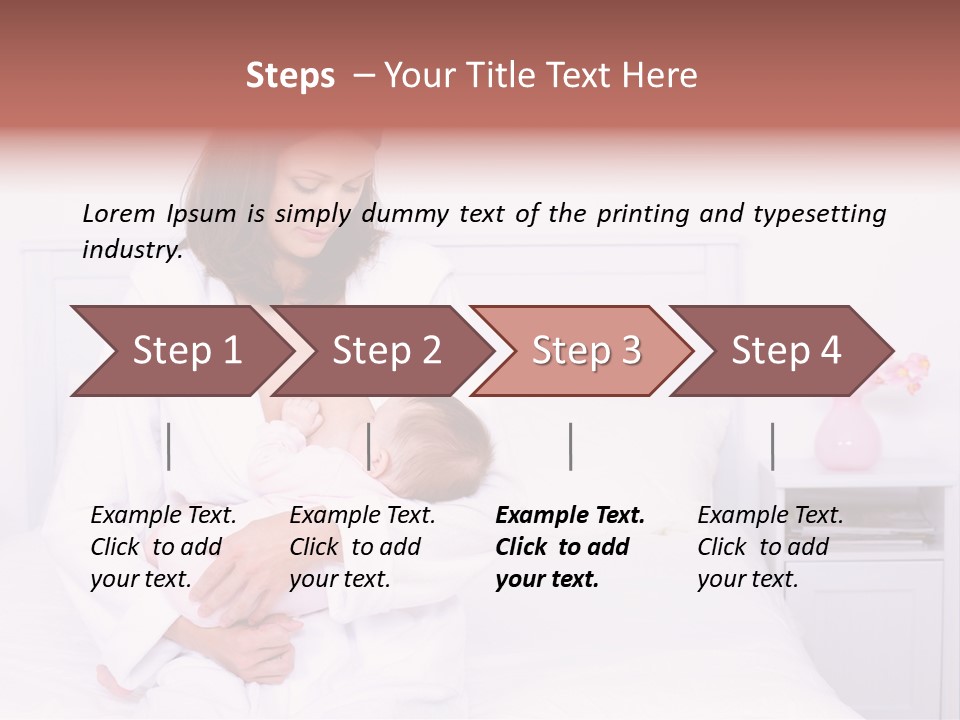 Steps – Your Title Text Here

Lorem Ipsum is simply dummy text of the printing and typesetting industry.

Step 1

Step 2

Step 3

Step 4

Example Text. Click to add your text.

Example Text. Click to add your text.

Example Text. Click to add your text.

Example Text. Click to add your text.